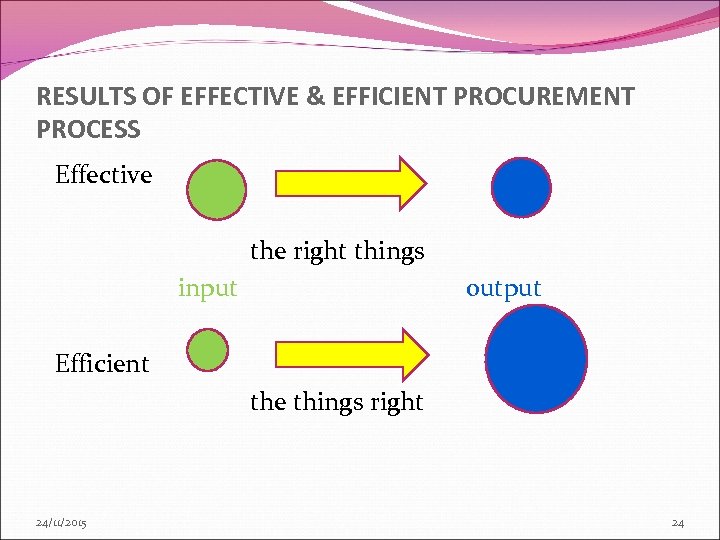 RESULTS OF EFFECTIVE & EFFICIENT PROCUREMENT PROCESS

Effective

the right things

input

output

Efficient

the things right

24/11/2015

24